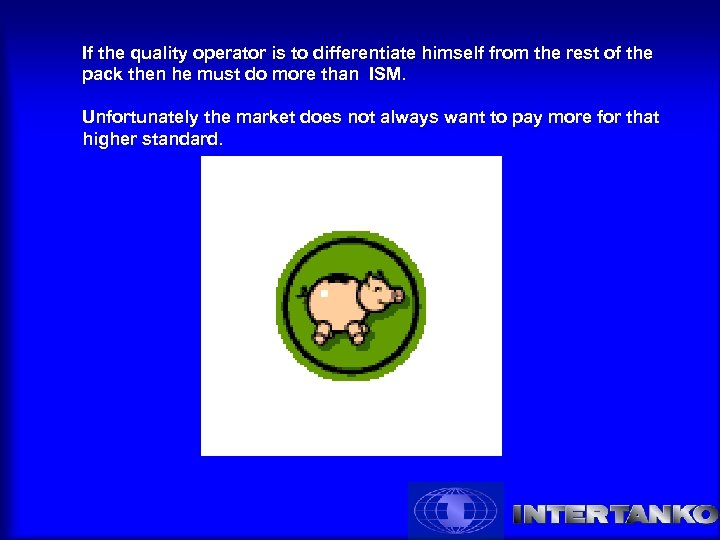 If the quality operator is to differentiate himself from the rest of the pack then he must do more than ISM.

Unfortunately the market does not always want to pay more for that higher standard.

INTERTANKO